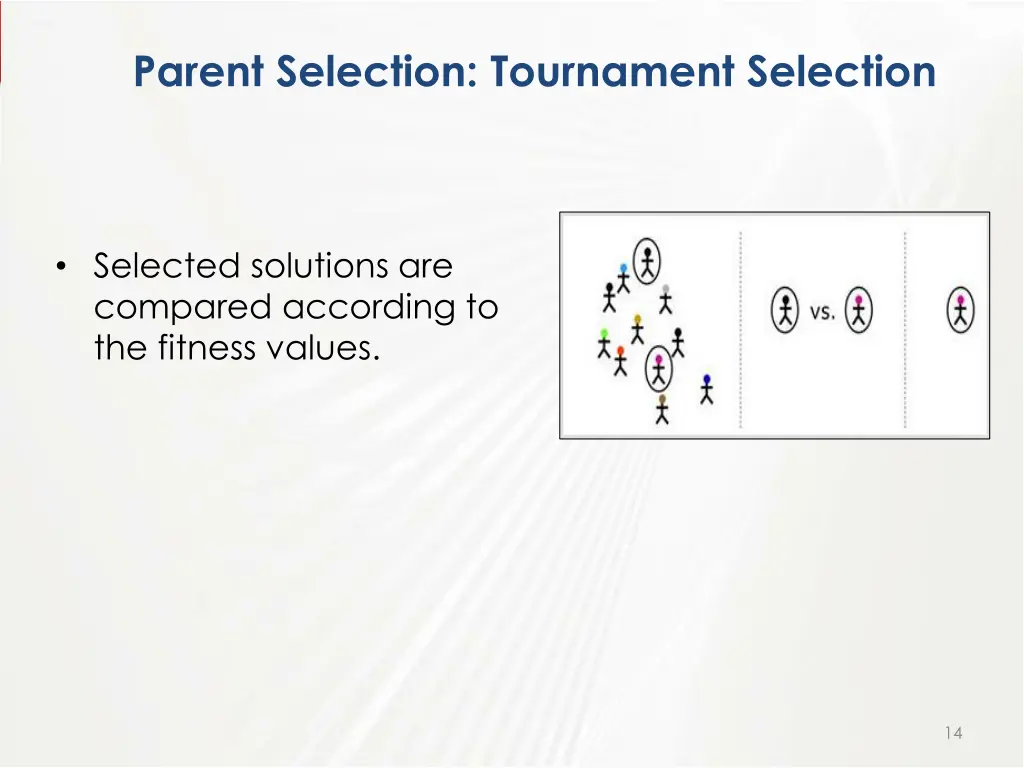 Parent Selection: Tournament Selection

• Selected solutions are compared according to the fitness values.

vs.

14